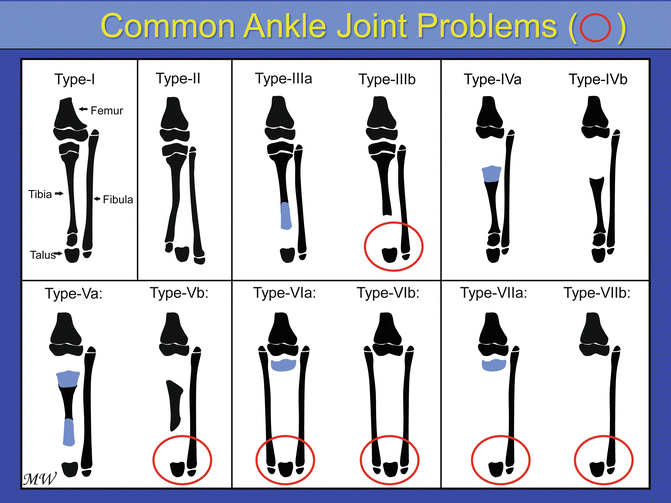 Common Ankle Joint Problems ( )

Type-I

Femur

Tibia

Fibula

Talus

Type-II

Type-IIIa

Type-IIIb

Type-IVa

Type-IVb

Type-Va:

Type-Vb:

Type-VIa:

Type-VIb:

Type-VIIa:

Type-VIIb:

MW